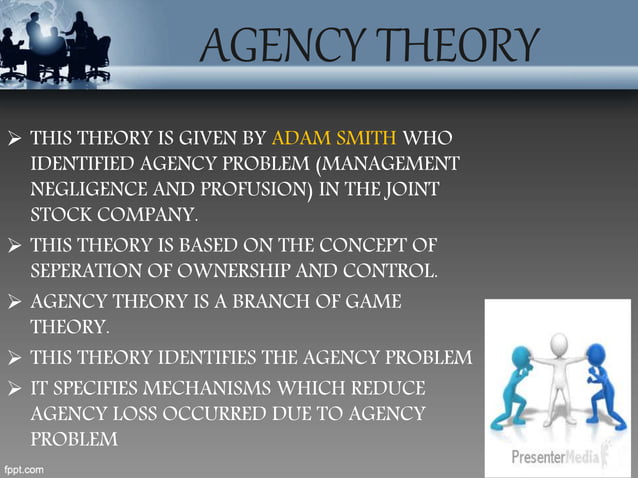 AGENCY THEORY

➢ THIS THEORY IS GIVEN BY ADAM SMITH WHO IDENTIFIED AGENCY PROBLEM (MANAGEMENT NEGLIGENCE AND PROFUSION) IN THE JOINT STOCK COMPANY.

➢ THIS THEORY IS BASED ON THE CONCEPT OF SEPERATION OF OWNERSHIP AND CONTROL.

➢ AGENCY THEORY IS A BRANCH OF GAME THEORY.

➢ THIS THEORY IDENTIFIES THE AGENCY PROBLEM

➢ IT SPECIFIES MECHANISMS WHICH REDUCE AGENCY LOSS OCCURRED DUE TO AGENCY PROBLEM

PresenterMedia

fppt.com